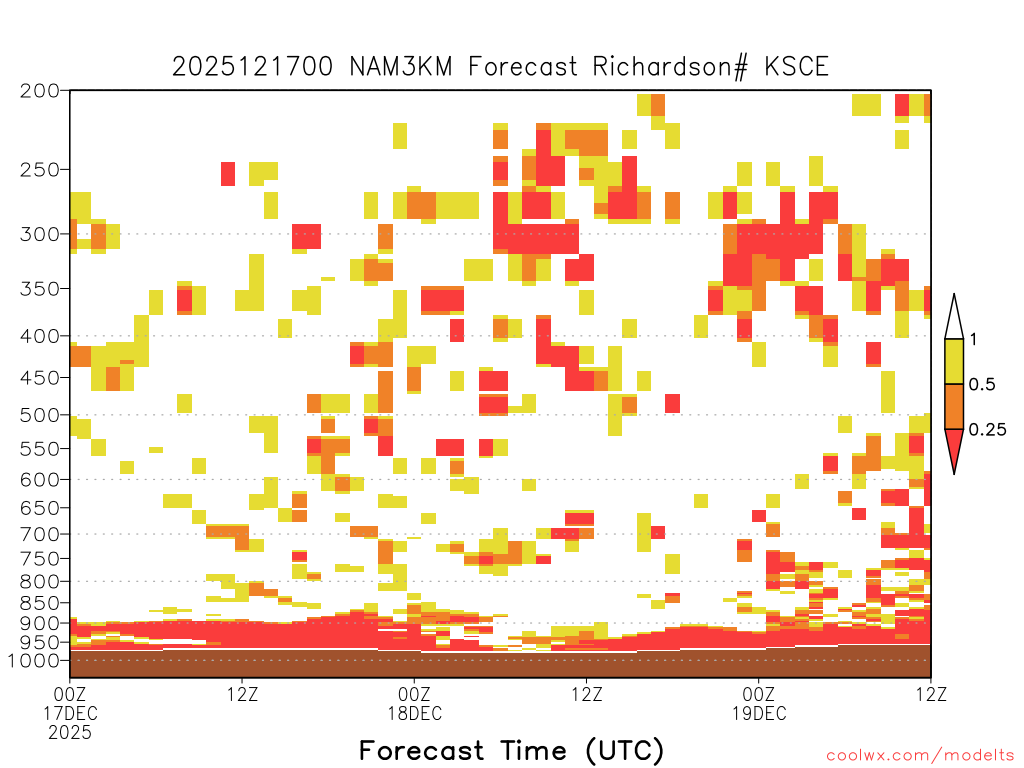 2025121700 NAM3KM Forecast Richardson# KSCE

200
250
300
350
400
450
500
550
600
650
700
750
800
850
900
950
1000

1
0.5
0.25

00Z
17DEC
2025
12Z
00Z
18DEC
12Z
00Z
19DEC
12Z

Forecast Time (UTC)

coolwx.com/modelts